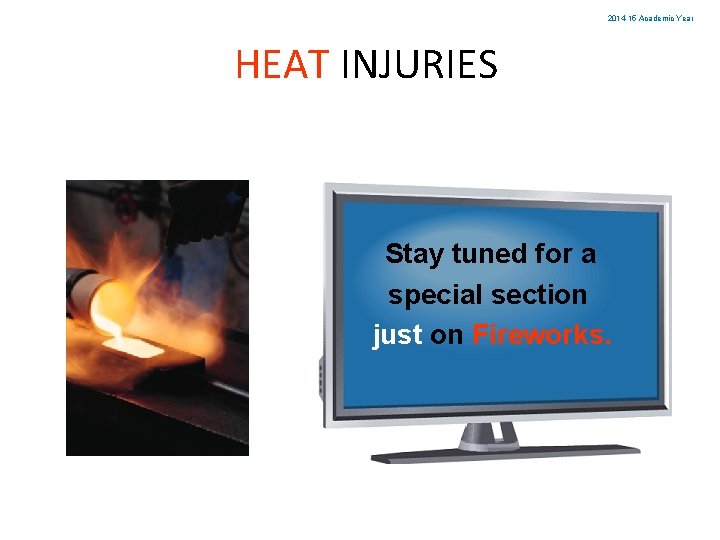 2014-15 Academic Year

HEAT INJURIES

Stay tuned for a special section just on Fireworks.